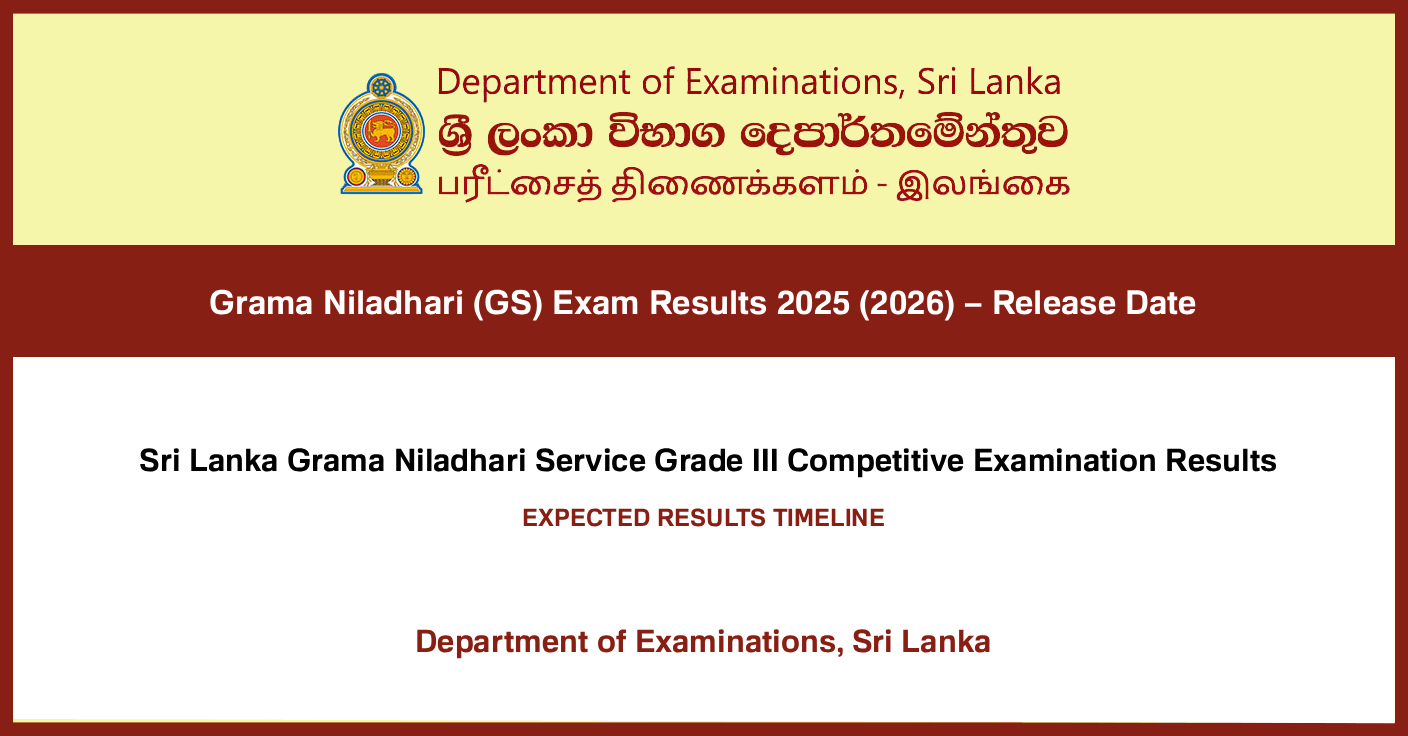 Department of Examinations, Sri Lanka
ශ්‍රී ලංකා විභාග දෙපාර්තමේන්තුව
பரீட்சைத் திணைக்களம் - இலங்கை

Grama Niladhari (GS) Exam Results 2025 (2026) – Release Date

Sri Lanka Grama Niladhari Service Grade III Competitive Examination Results

EXPECTED RESULTS TIMELINE

Department of Examinations, Sri Lanka